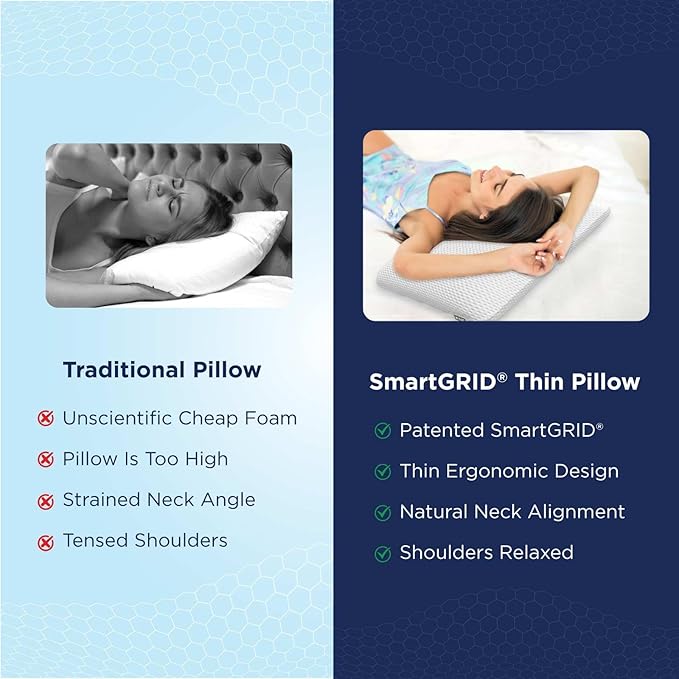 Traditional Pillow

Unscientific Cheap Foam

Pillow Is Too High

Strained Neck Angle

Tensed Shoulders

SmartGRID® Thin Pillow

Patented SmartGRID®

Thin Ergonomic Design

Natural Neck Alignment

Shoulders Relaxed